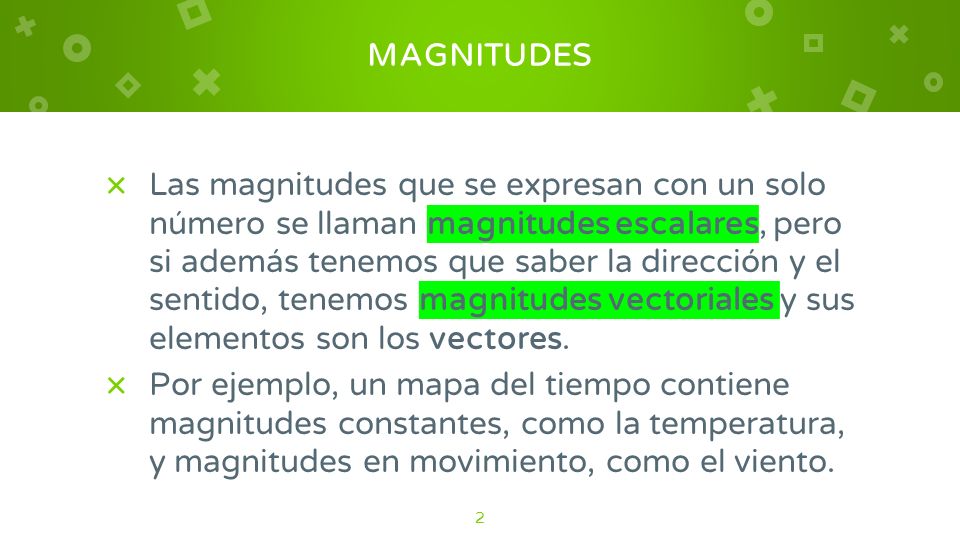 MAGNITUDES

× Las magnitudes que se expresan con un solo número se llaman magnitudes escalares, pero si además tenemos que saber la dirección y el sentido, tenemos magnitudes vectoriales y sus elementos son los vectores.

× Por ejemplo, un mapa del tiempo contiene magnitudes constantes, como la temperatura, y magnitudes en movimiento, como el viento.

2